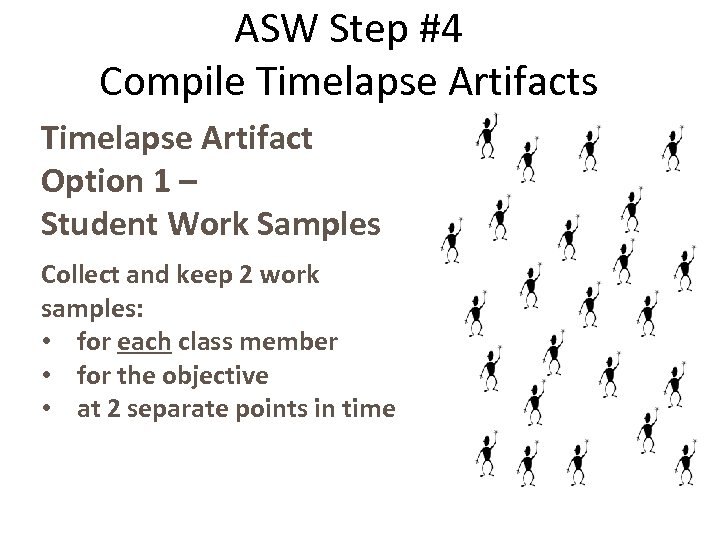 ASW Step #4
Compile Timelapse Artifacts

Timelapse Artifact Option 1 – Student Work Samples

Collect and keep 2 work samples:
• for each class member
• for the objective
• at 2 separate points in time